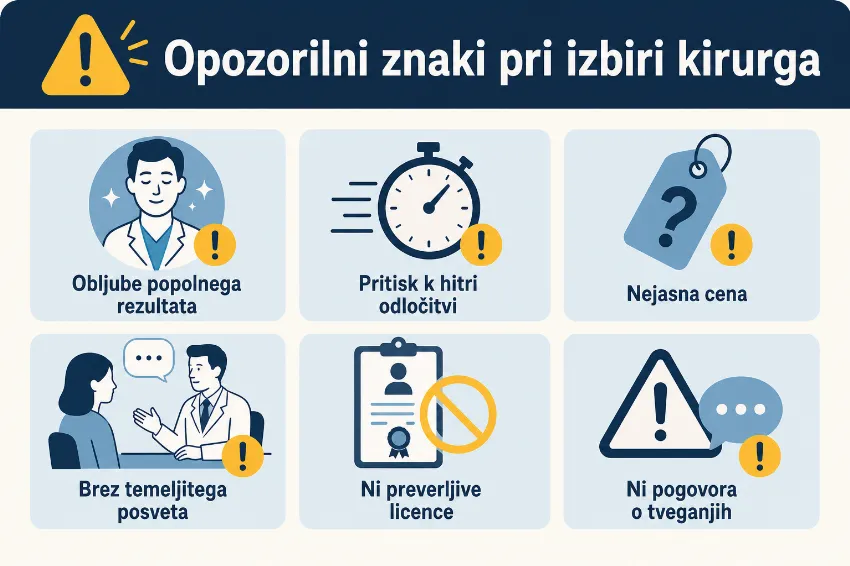 Opozorilni znaki pri izbiri kirurga

Obljube popolnega rezultata

Pritisk k hitri odločitvi

Nejasna cena

Brez temeljitega posveta

Ni preverljive licence

Ni pogovora o tveganjih